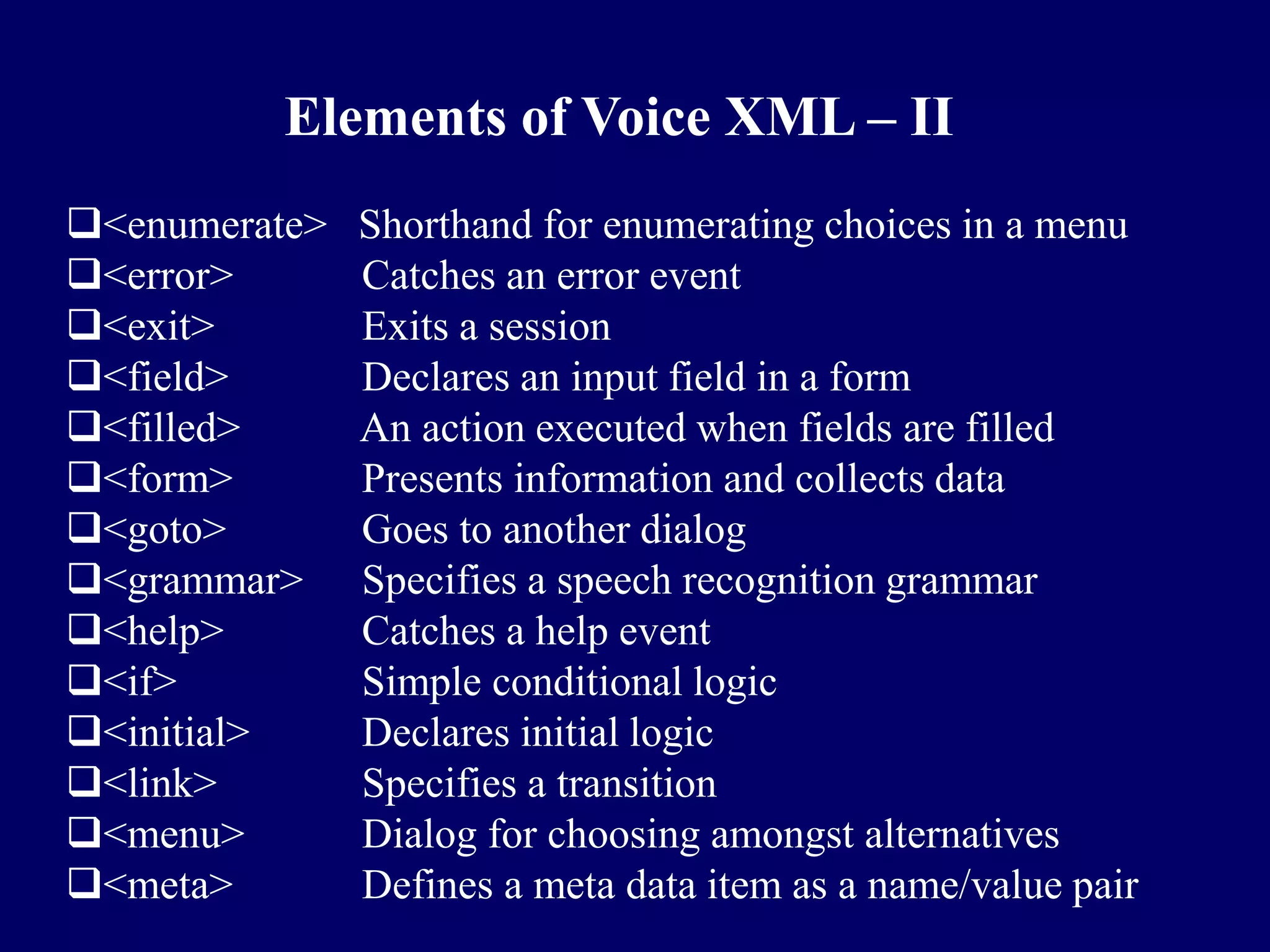 Elements of Voice XML – II

❑<enumerate> Shorthand for enumerating choices in a menu
❑<error> Catches an error event
❑<exit> Exits a session
❑<field> Declares an input field in a form
❑<filled> An action executed when fields are filled
❑<form> Presents information and collects data
❑<goto> Goes to another dialog
❑<grammar> Specifies a speech recognition grammar
❑<help> Catches a help event
❑<if> Simple conditional logic
❑<initial> Declares initial logic
❑<link> Specifies a transition
❑<menu> Dialog for choosing amongst alternatives
❑<meta> Defines a meta data item as a name/value pair